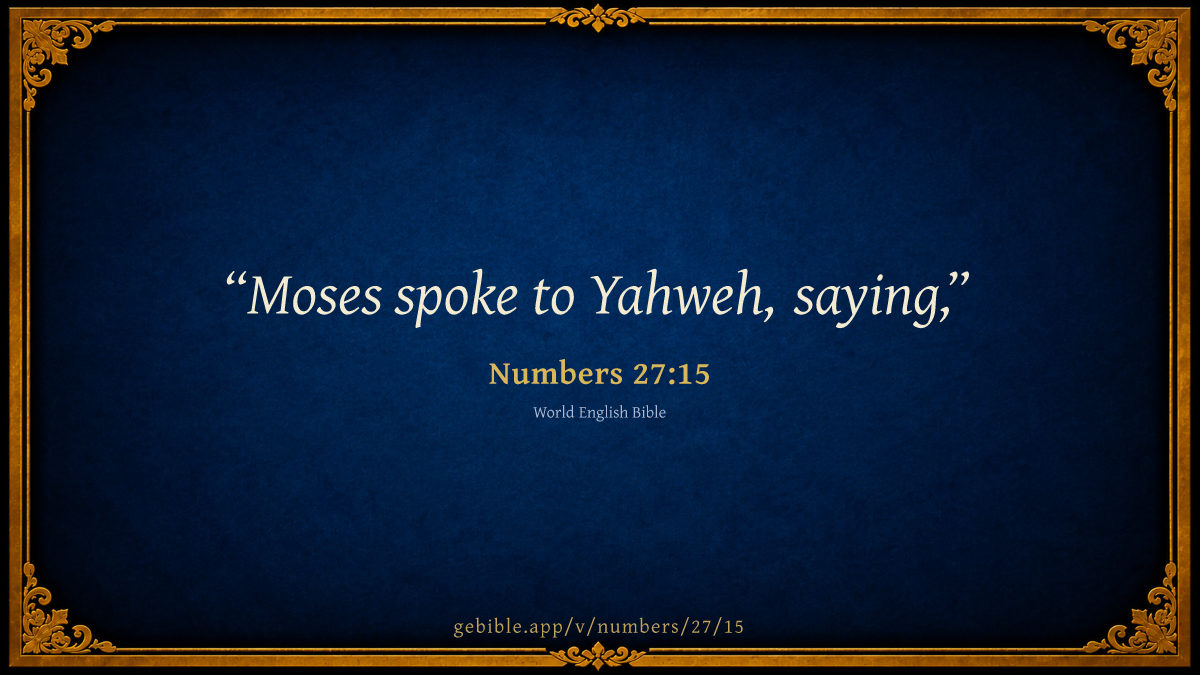 “Moses spoke to Yahweh, saying,”

Numbers 27:15

World English Bible

gebible.app/v/numbers/27/15